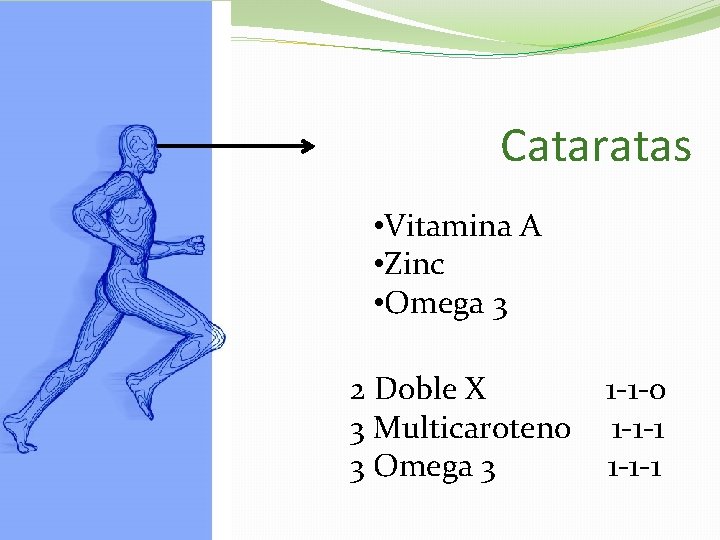 Cataratas

•Vitamina A
•Zinc
•Omega 3

2 Doble X 1-1-0
3 Multicaroteno 1-1-1
3 Omega 3 1-1-1